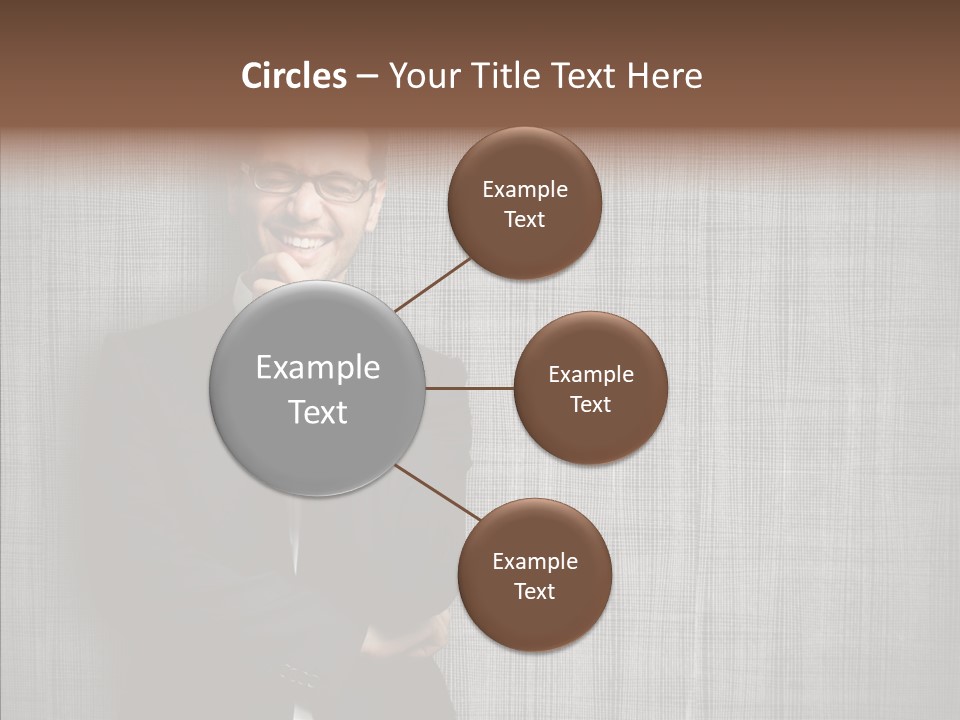 Circles – Your Title Text Here

Example Text

Example Text

Example Text

Example Text